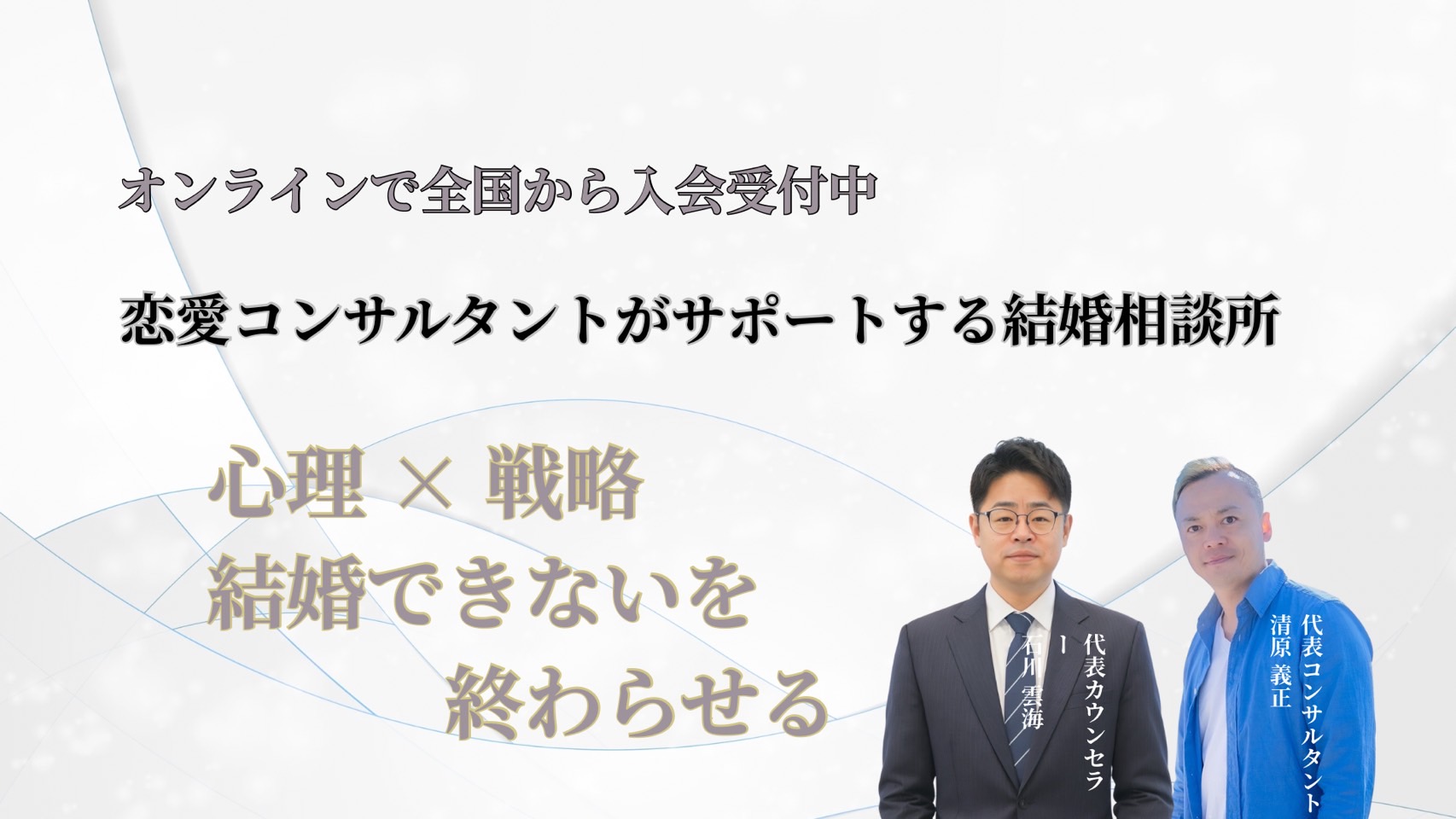 オンラインで全国から入会受付中

恋愛コンサルタントがサポートする結婚相談所

心理 × 戦略
結婚できないを
終わらせる

代表カウンセラー
石川 雲海

代表コンサルタント
清原 義正